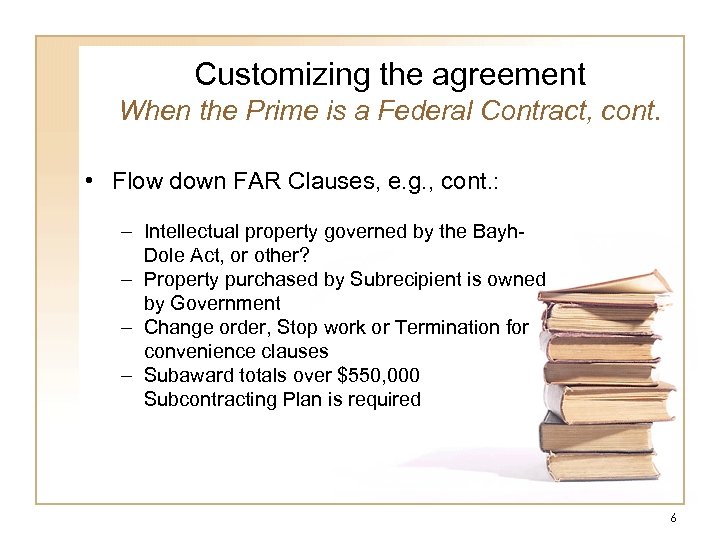 Customizing the agreement
When the Prime is a Federal Contract, cont.

• Flow down FAR Clauses, e.g., cont.:

– Intellectual property governed by the Bayh-Dole Act, or other?
– Property purchased by Subrecipient is owned by Government
– Change order, Stop work or Termination for convenience clauses
– Subaward totals over \$550,000 Subcontracting Plan is required

6